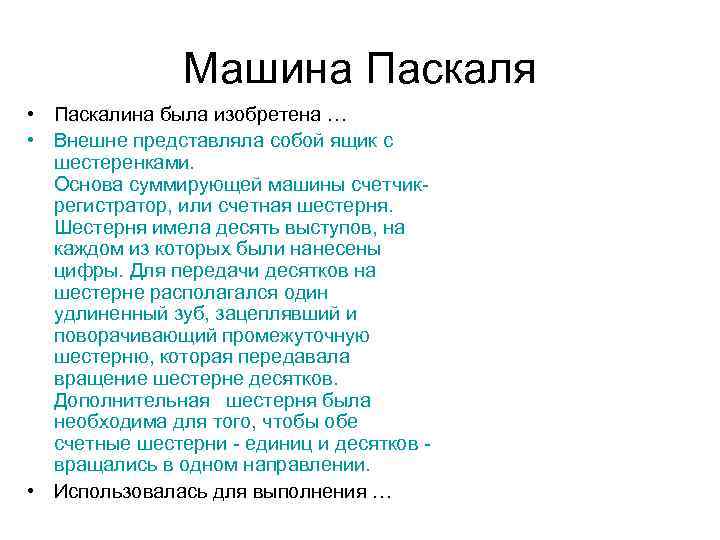 Машина Паскаля

• Паскалина была изобретена …
• Внешне представляла собой ящик с шестеренками.
Основа суммирующей машины счетчик-регистратор, или счетная шестерня. Шестерня имела десять выступов, на каждом из которых были нанесены цифры. Для передачи десятков на шестерне располагался один удлиненный зуб, зацеплявший и поворачивающий промежуточную шестерню, которая передавала вращение шестерне десятков. Дополнительная шестерня была необходима для того, чтобы обе счетные шестерни - единиц и десятков - вращались в одном направлении.
• Использовалась для выполнения …